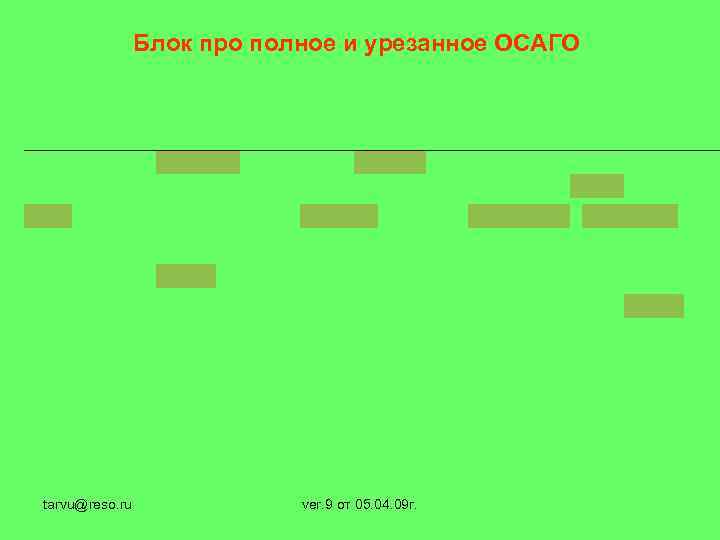 Блок про полное и урезанное ОСАГО

tarvu@reso.ru

ver.9 от 05.04.09г.